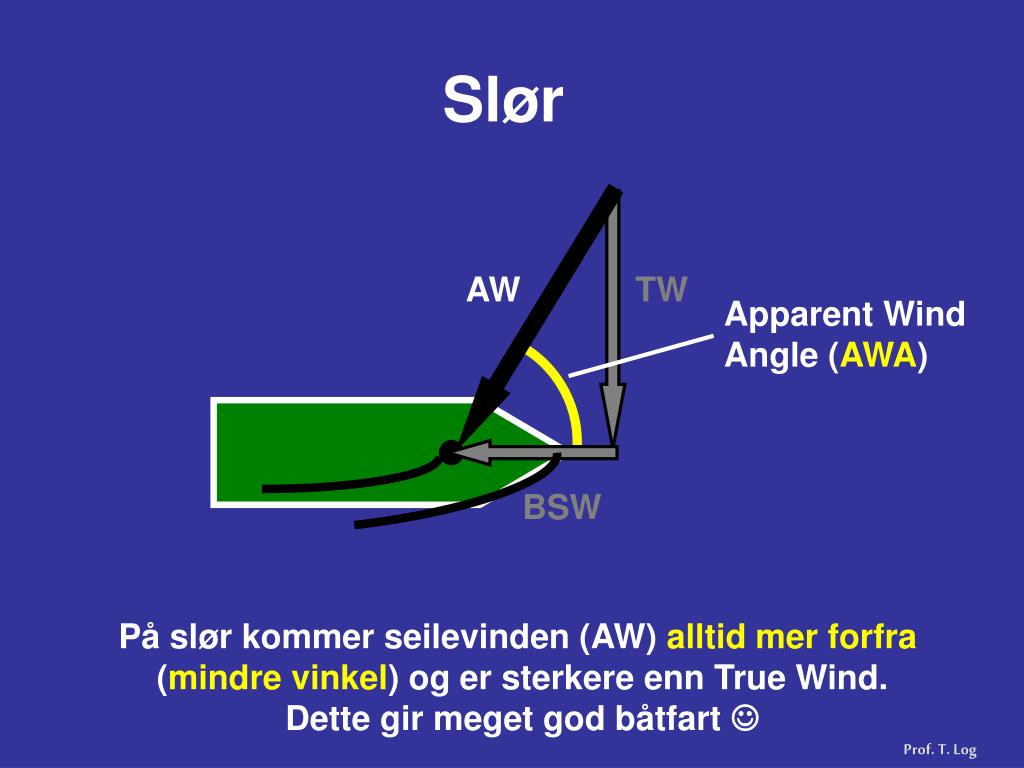 Slør

AW

TW

Apparent Wind Angle (AWA)

BSW

På slør kommer seilevinden (AW) alltid mer forfra (mindre vinkel) og er sterkere enn True Wind. Dette gir meget god båtfart ☺

Prof. T. Log